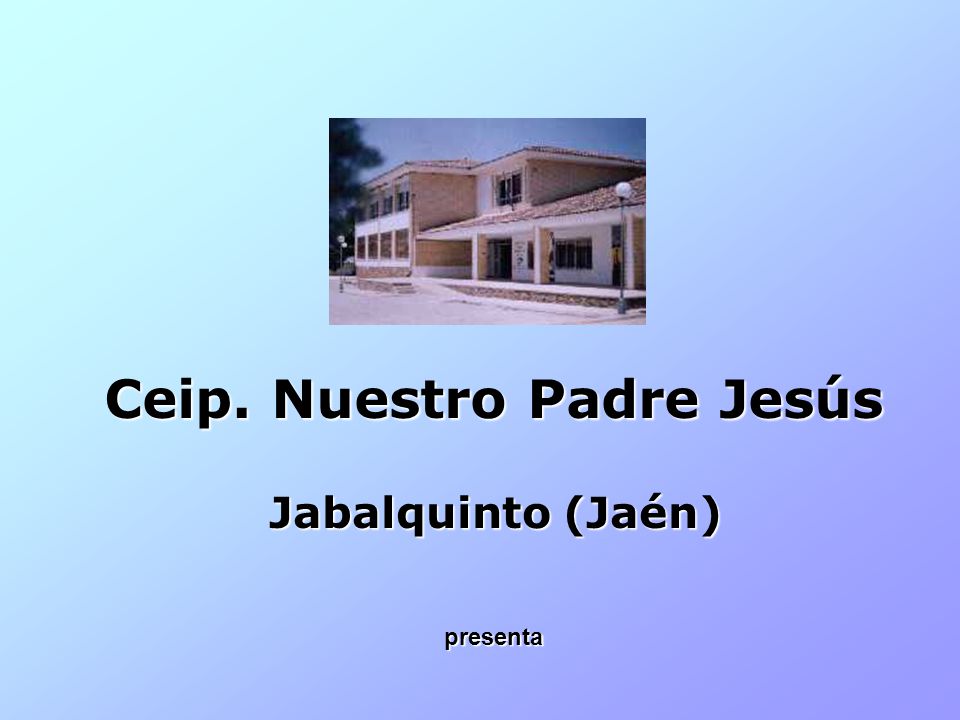 Ceip. Nuestro Padre Jesús

Jabalquinto (Jaén)

presenta